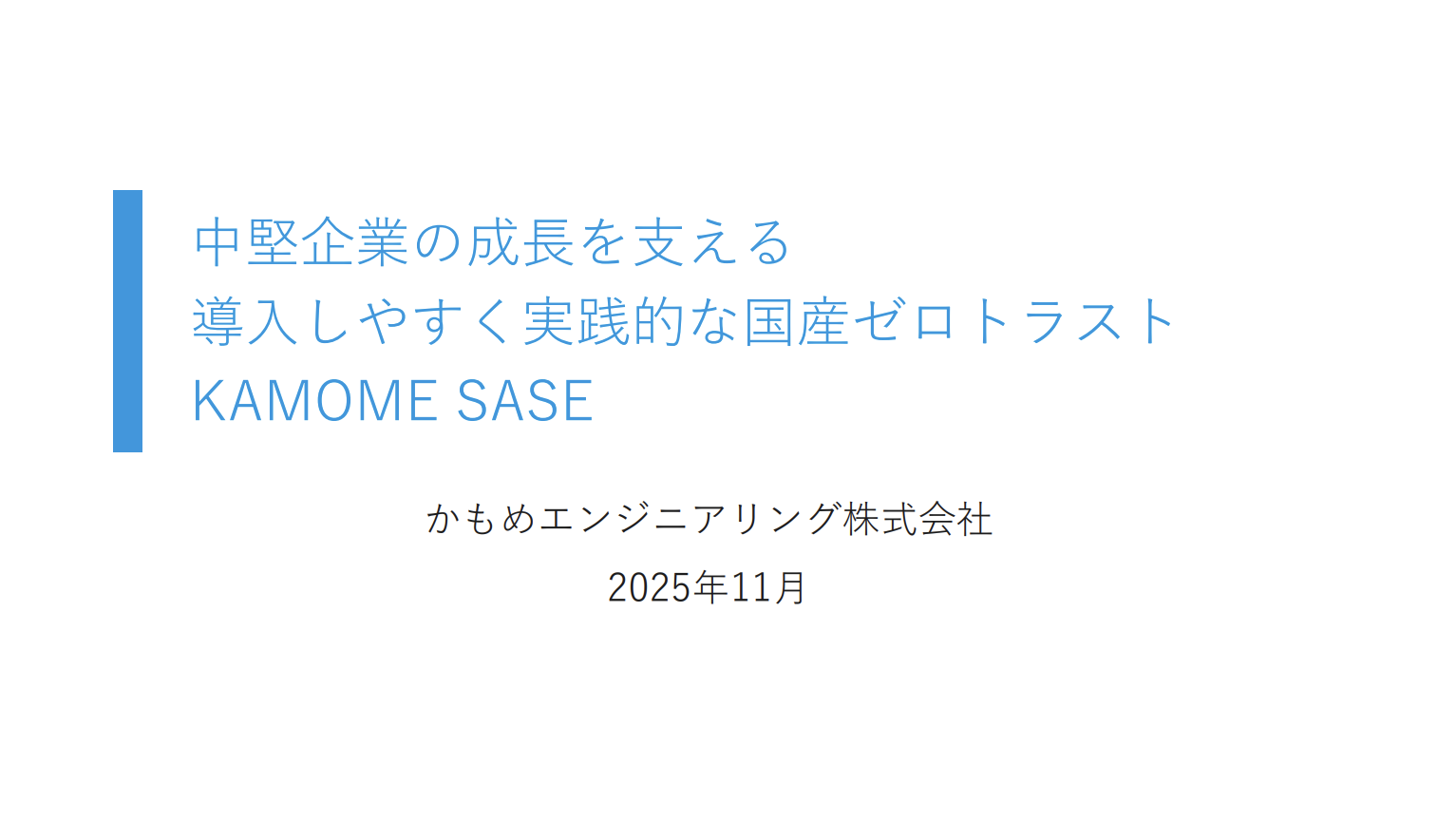 中堅企業の成長を支える
導入しやすく実践的な国産ゼロトラスト
KAMOME SASE

かもめエンジニアリング株式会社

2025年11月